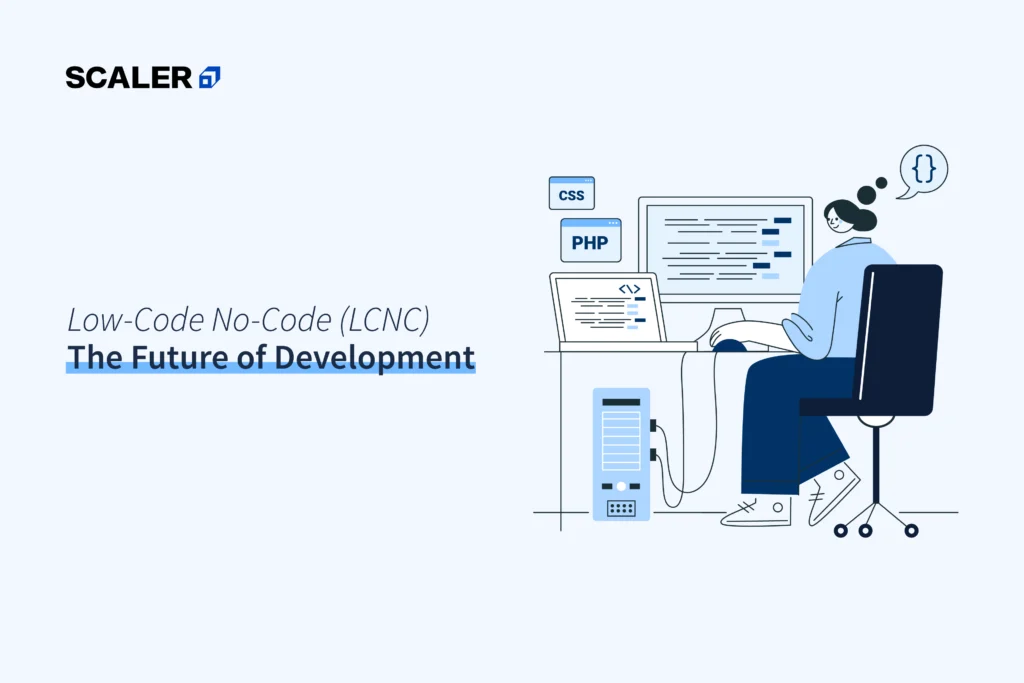 SCALER

Low-Code No-Code (LCNC)
The Future of Development

CSS
PHP
</>
{}